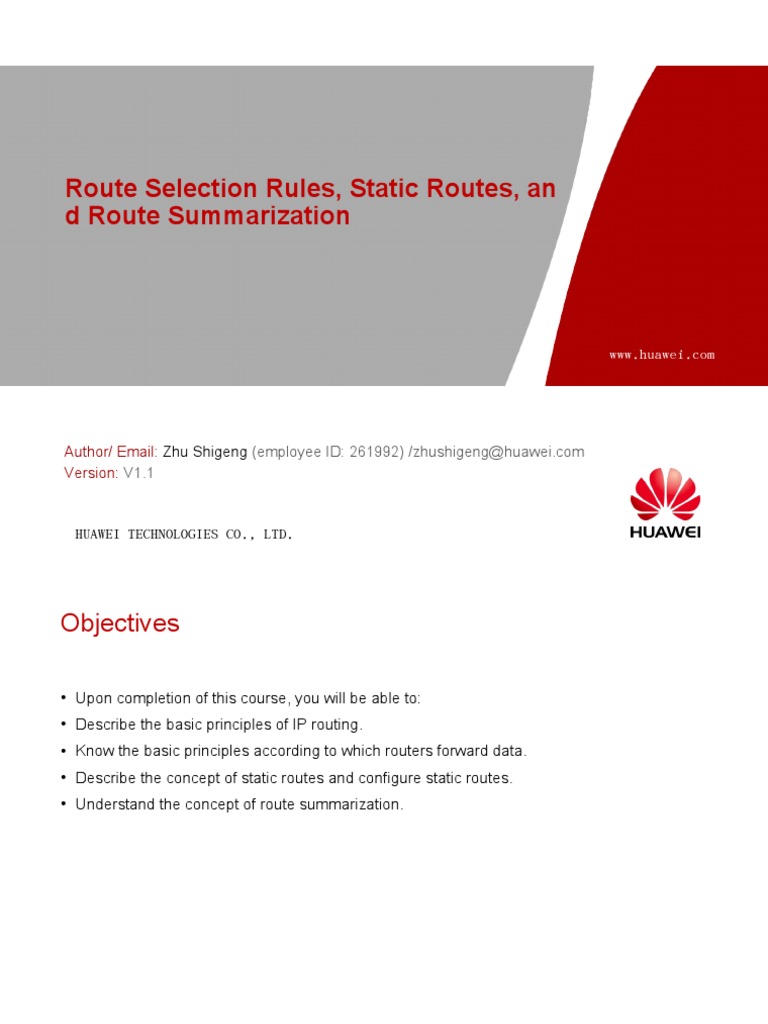 Route Selection Rules, Static Routes, an d Route Summarization

www.huawei.com

Author/ Email: Zhu Shigeng (employee ID: 261992) /zhushigeng@huawei.com
Version: V1.1

HUAWEI TECHNOLOGIES CO., LTD.

HUAWEI

Objectives

• Upon completion of this course, you will be able to:
• Describe the basic principles of IP routing.
• Know the basic principles according to which routers forward data.
• Describe the concept of static routes and configure static routes.
• Understand the concept of route summarization.